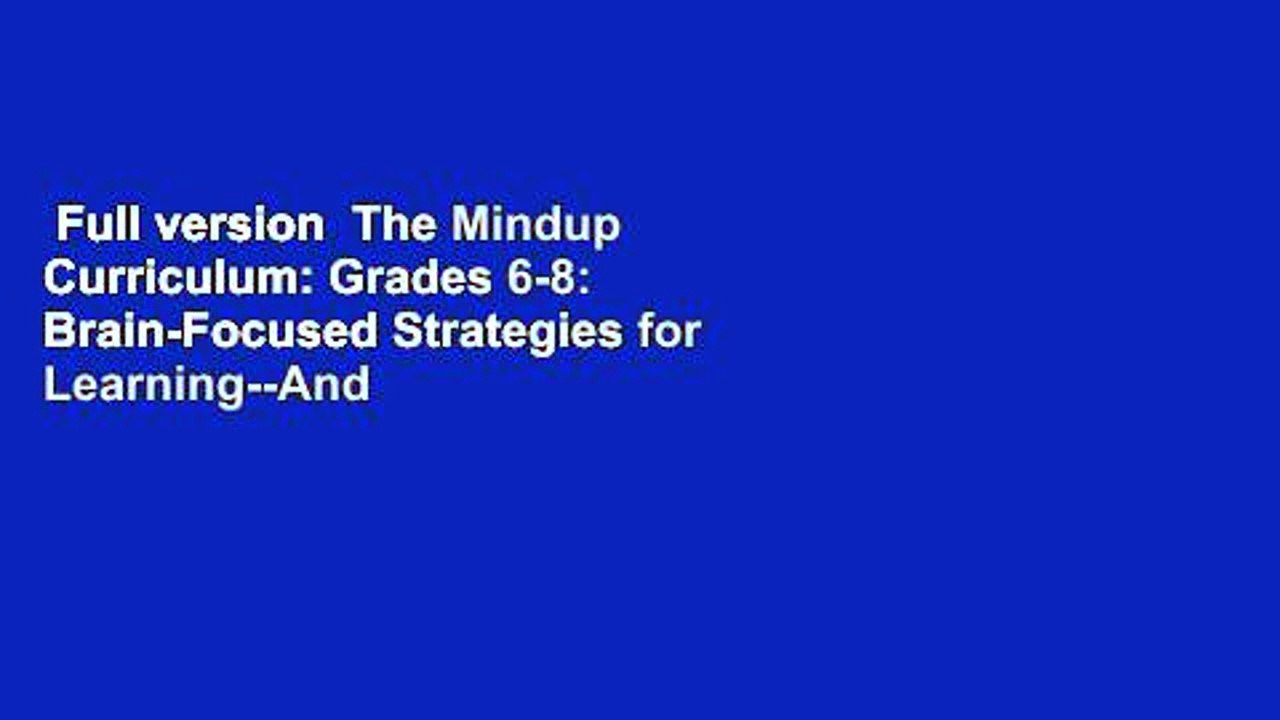 Full version The Mindup Curriculum: Grades 6-8: Brain-Focused Strategies for Learning--And